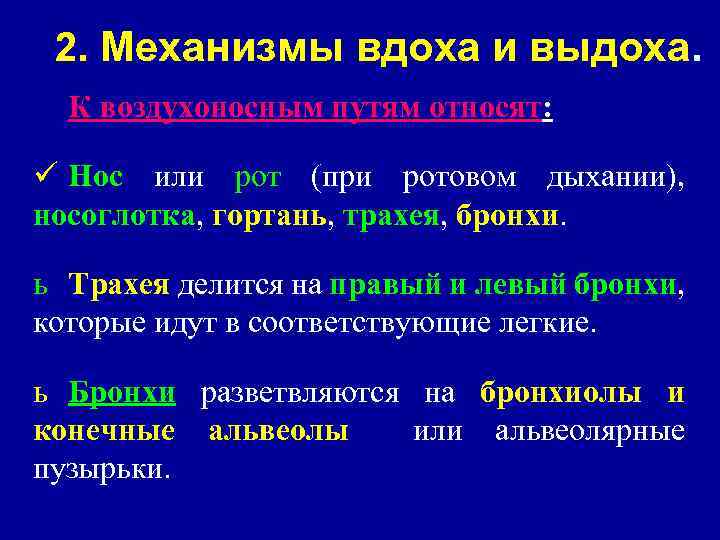 2. Механизмы вдоха и выдоха.

К воздухоносным путям относят:

✓ Нос или рот (при ротовом дыхании), носоглотка, гортань, трахея, бронхи.

ь Трахея делится на правый и левый бронхи, которые идут в соответствующие легкие.

ь Бронхи разветвляются на бронхиолы и конечные альвеолы или альвеолярные пузырьки.